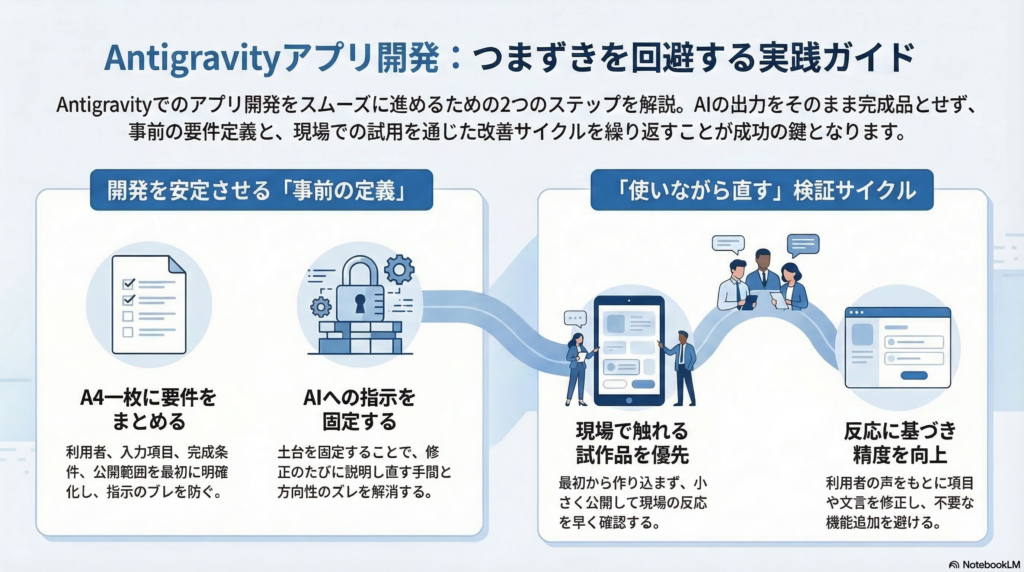 Antigravityアプリ開発：つまずきを回避する実践ガイド

Antigravityでのアプリ開発をスムーズに進めるための2つのステップを解説。AIの出力をそのまま完成品とせず、事前の要件定義と、現場での試用を通じた改善サイクルを繰り返すことが成功の鍵となります。

開発を安定させる「事前の定義」

A4一枚に要件をまとめる

利用者、入力項目、完成条件、公開範囲を最初に明確化し、指示のブレを防ぐ。

AIへの指示を固定する

土台を固定することで、修正のたびに説明し直す手間と方向性のズレを解消する。

「使いながら直す」検証サイクル

現場で触れる試作品を優先

最初から作り込まず、小さく公開して現場の反応を早く確認する。

反応に基づき精度を向上

利用者の声をもとに項目や文言を修正し、不要な機能追加を避ける。

NotebookLM